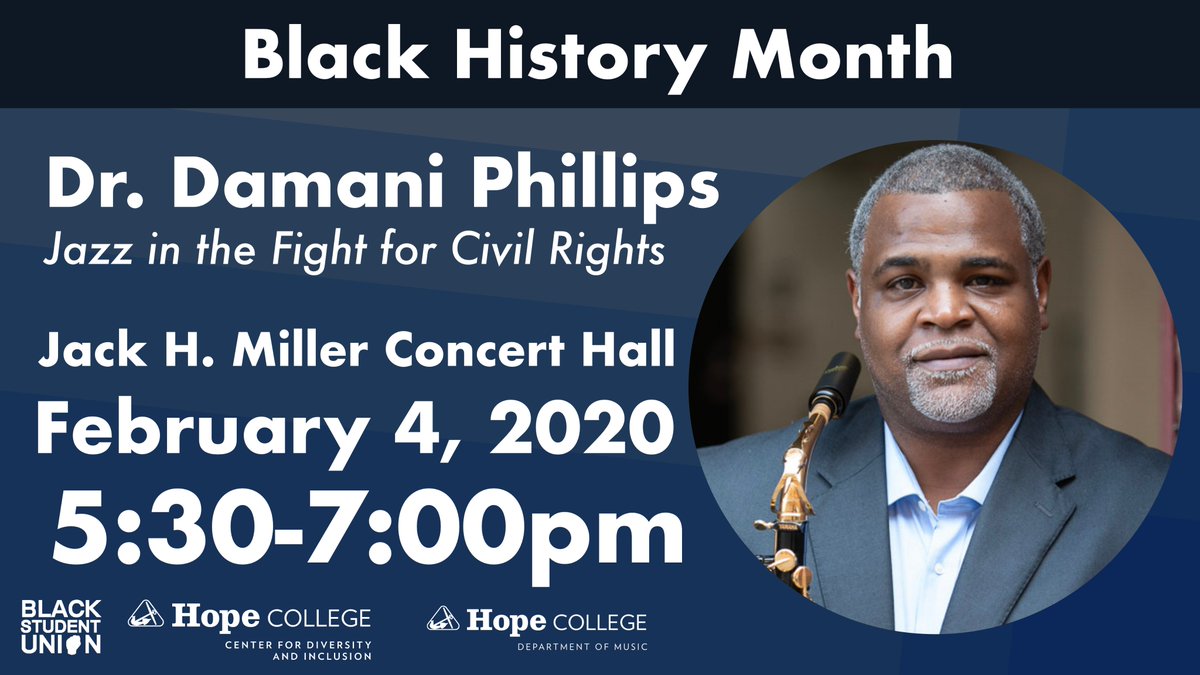 Black History Month

Dr. Damani Phillips
Jazz in the Fight for Civil Rights

Jack H. Miller Concert Hall
February 4, 2020
5:30-7:00pm

BLACK STUDENT UNION

Hope COLLEGE
CENTER FOR DIVERSITY AND INCLUSION

Hope COLLEGE
DEPARTMENT OF MUSIC